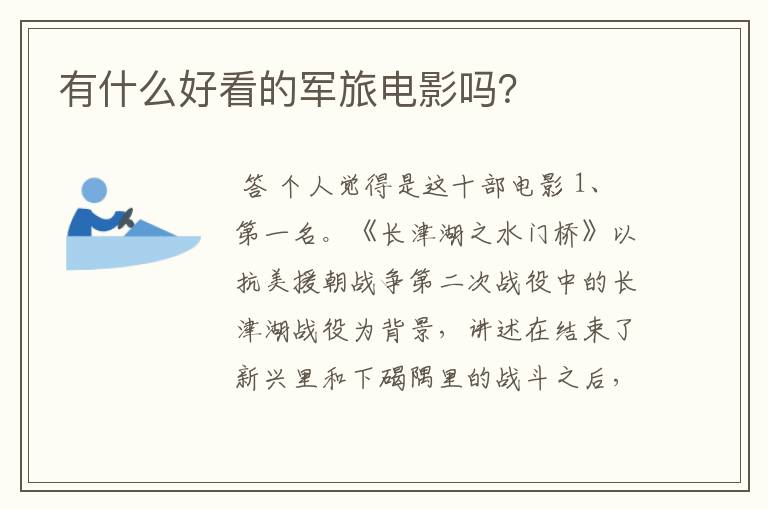 有什么好看的军旅电影吗?

答 个人觉得是这十部电影 1、第一名。《长津湖之水门桥》以抗美援朝战争第二次战役中的长津湖战役为背景，讲述在结束了新兴里和下碣隅里的战斗之后，